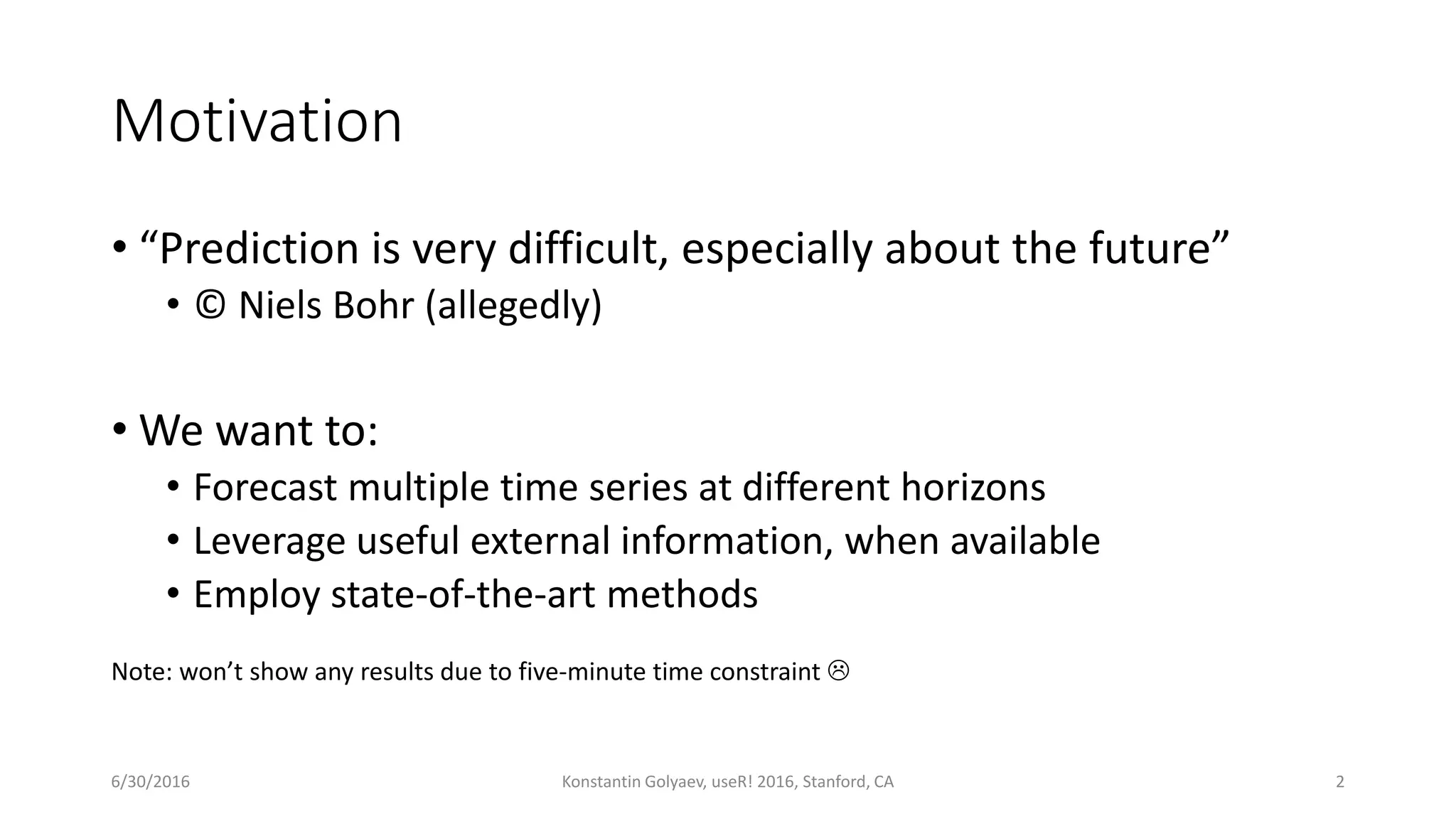 Motivation

• “Prediction is very difficult, especially about the future”
• © Niels Bohr (allegedly)

• We want to:
• Forecast multiple time series at different horizons
• Leverage useful external information, when available
• Employ state-of-the-art methods

Note: won’t show any results due to five-minute time constraint ☹

6/30/2016

Konstantin Golyaev, useR! 2016, Stanford, CA

2